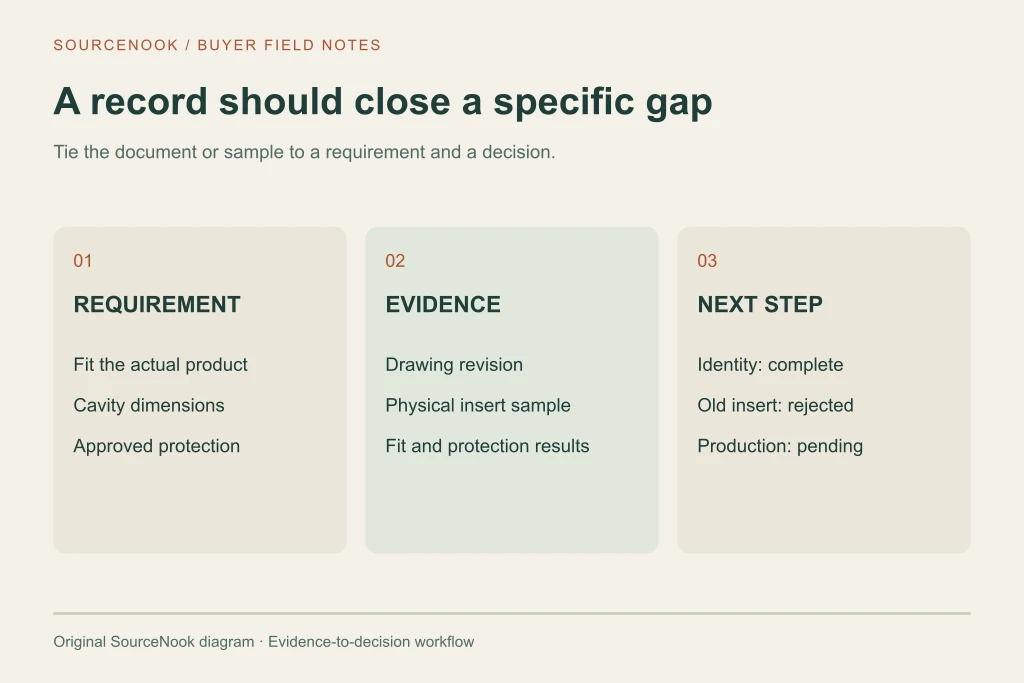 SOURCENOOK / BUYER FIELD NOTES

A record should close a specific gap

Tie the document or sample to a requirement and a decision.

01

REQUIREMENT

Fit the actual product

Cavity dimensions

Approved protection

02

EVIDENCE

Drawing revision

Physical insert sample

Fit and protection results

03

NEXT STEP

Identity: complete

Old insert: rejected

Production: pending

Original SourceNook diagram · Evidence-to-decision workflow